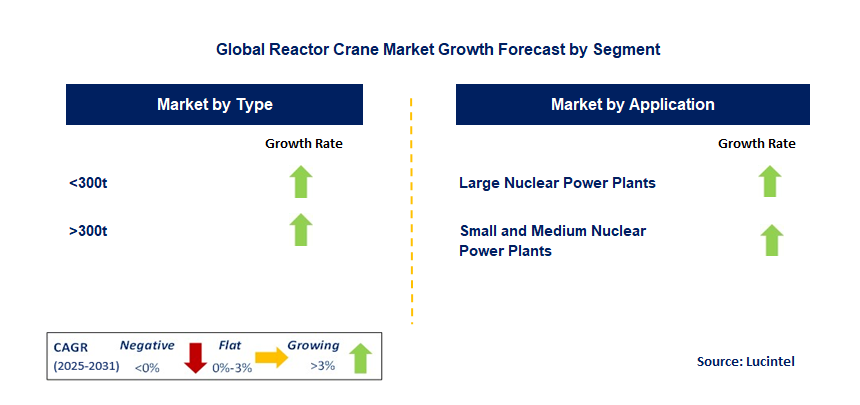 Global Reactor Crane Market Growth Forecast by Segment

Market by Type

Growth Rate

<300t

>300t

Market by Application

Growth Rate

Large Nuclear Power Plants

Small and Medium Nuclear Power Plants

CAGR (2025-2031)

Negative <0%

Flat 0%-3%

Growing >3%

Source: Lucintel